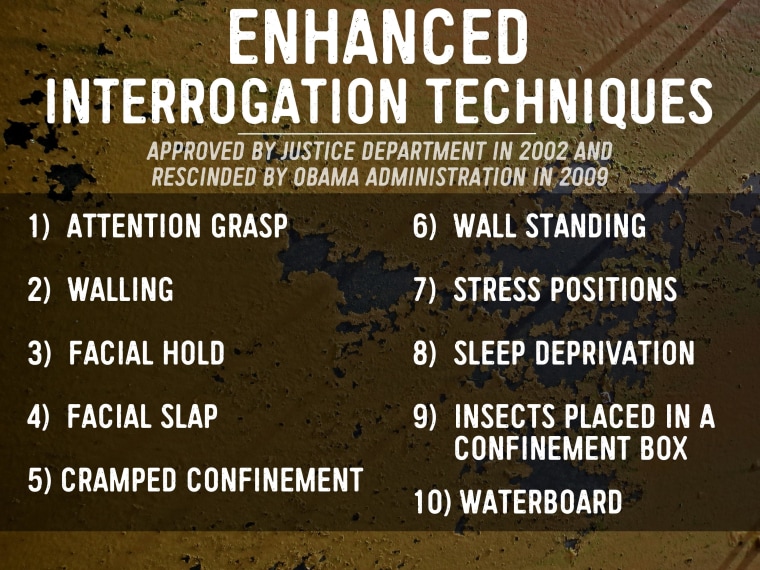 ENHANCED
INTERROGATION TECHNIQUES

APPROVED BY JUSTICE DEPARTMENT IN 2002 AND RESCINDED BY OBAMA ADMINISTRATION IN 2009

1) ATTENTION GRASP

2) WALLING

3) FACIAL HOLD

4) FACIAL SLAP

5) CRAMPED CONFINEMENT

6) WALL STANDING

7) STRESS POSITIONS

8) SLEEP DEPRIVATION

9) INSECTS PLACED IN A CONFINEMENT BOX

10) WATERBOARD